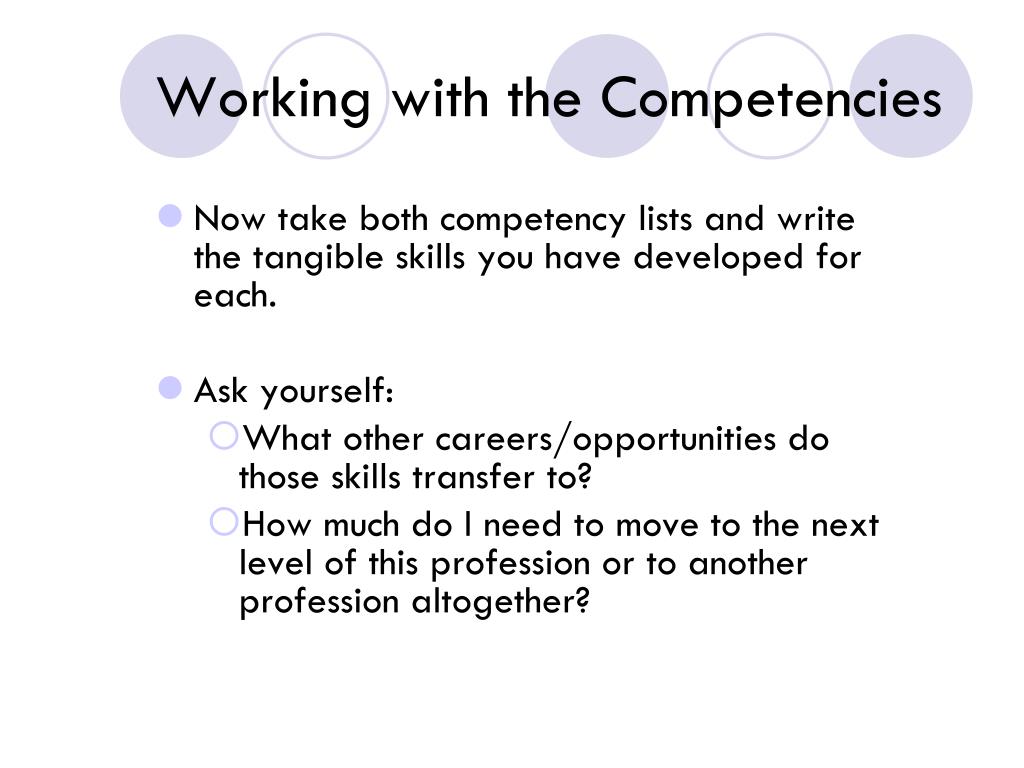 Working with the Competencies

Now take both competency lists and write the tangible skills you have developed for each.

Ask yourself:

What other careers/opportunities do those skills transfer to?

How much do I need to move to the next level of this profession or to another profession altogether?